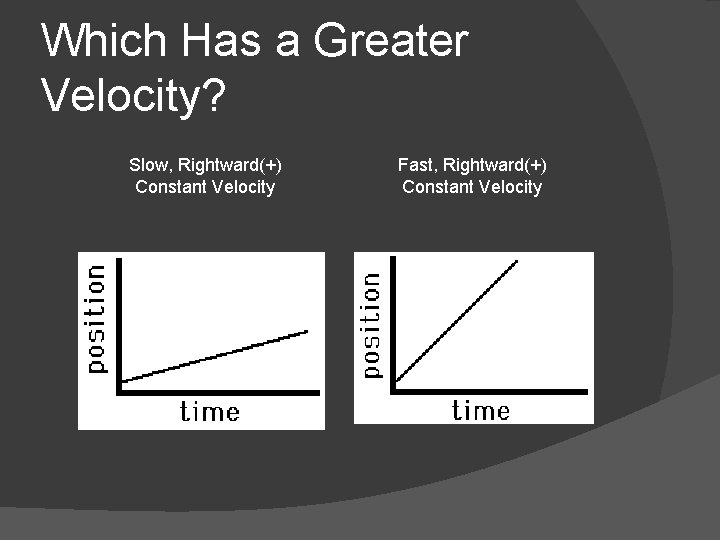 Which Has a Greater Velocity?

Slow, Rightward(+) Constant Velocity

position

time

Fast, Rightward(+) Constant Velocity

position

time